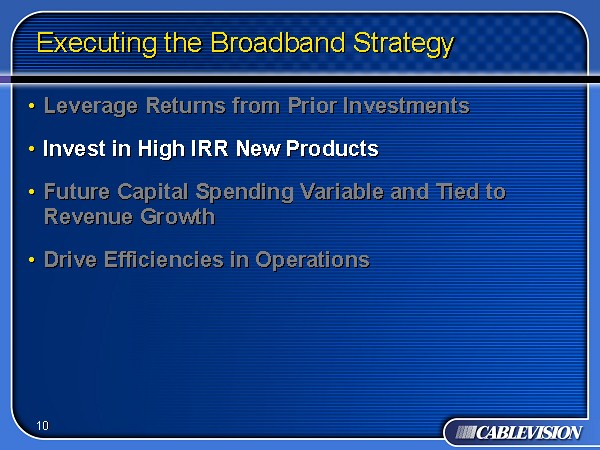 Executing the Broadband Strategy

• Leverage Returns from Prior Investments

• Invest in High IRR New Products

• Future Capital Spending Variable and Tied to Revenue Growth

• Drive Efficiencies in Operations

10

CABLEVISION